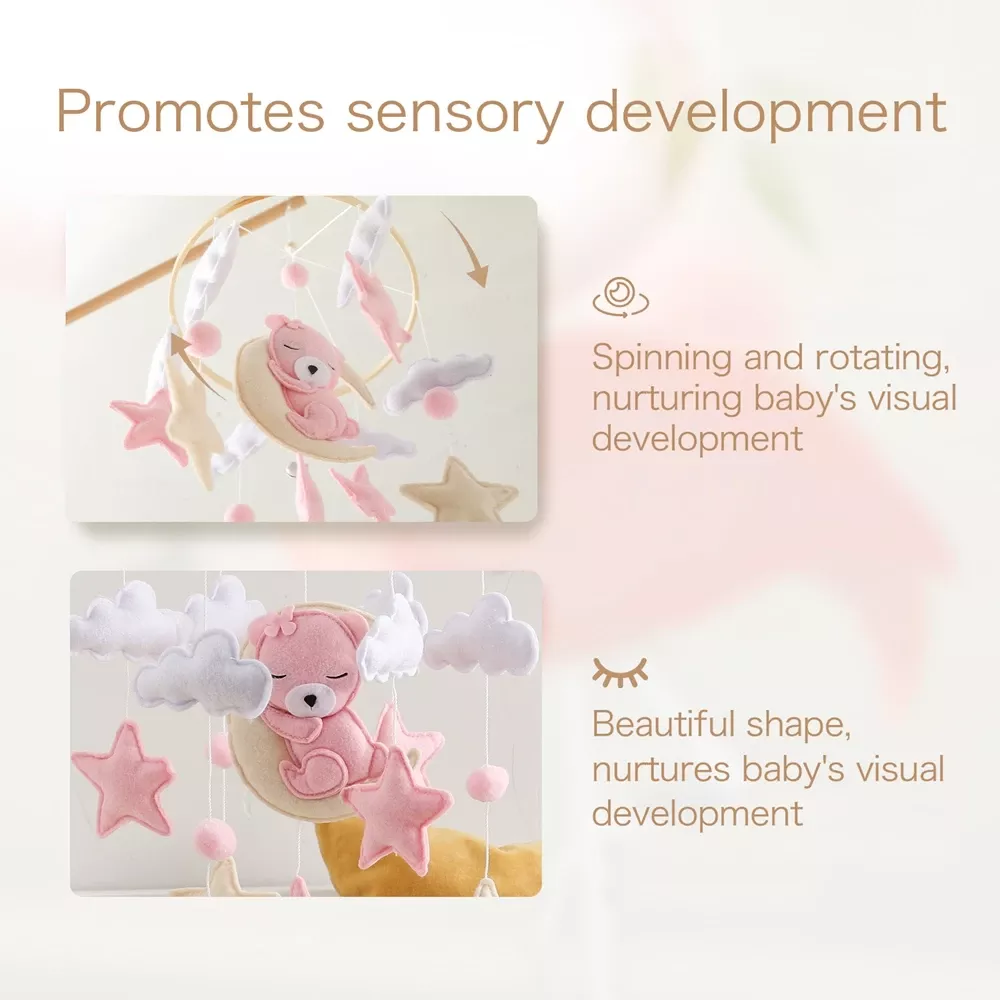 Promotes sensory development

Spinning and rotating, nurturing baby's visual development

Beautiful shape, nurtures baby's visual development